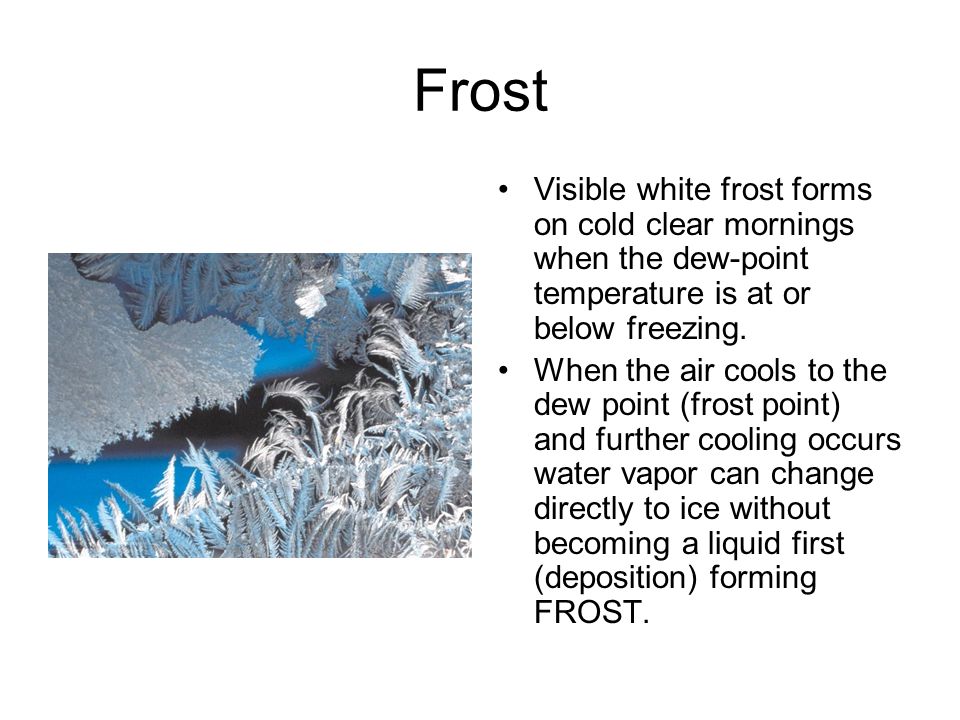 Frost

• Visible white frost forms on cold clear mornings when the dew-point temperature is at or below freezing.

• When the air cools to the dew point (frost point) and further cooling occurs water vapor can change directly to ice without becoming a liquid first (deposition) forming FROST.